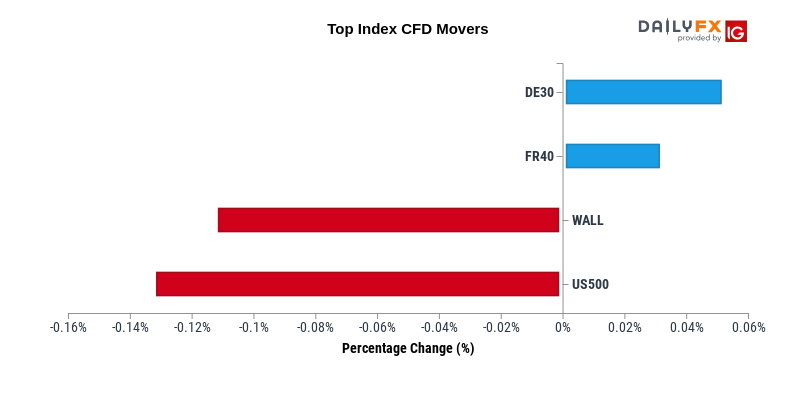 Top Index CFD Movers

DAILYFX provided by IG

DE30

FR40

WALL

US500

-0.16% -0.14% -0.12% -0.1% -0.08% -0.06% -0.04% -0.02% 0% 0.02% 0.04% 0.06%

Percentage Change (%)